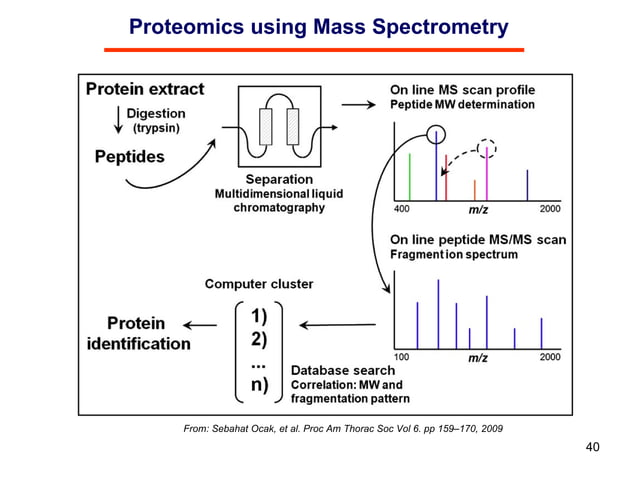 Proteomics using Mass Spectrometry

Protein extract

Digestion (trypsin)

Peptides

Separation
Multidimensional liquid chromatography

On line MS scan profile
Peptide MW determination

400 m/z 2000

On line peptide MS/MS scan
Fragment ion spectrum

100 m/z 2000

Computer cluster

1)
2)
...
n)

Database search
Correlation: MW and fragmentation pattern

Protein identification

From: Sebahat Ocak, et al. Proc Am Thorac Soc Vol 6. pp 159–170, 2009

40